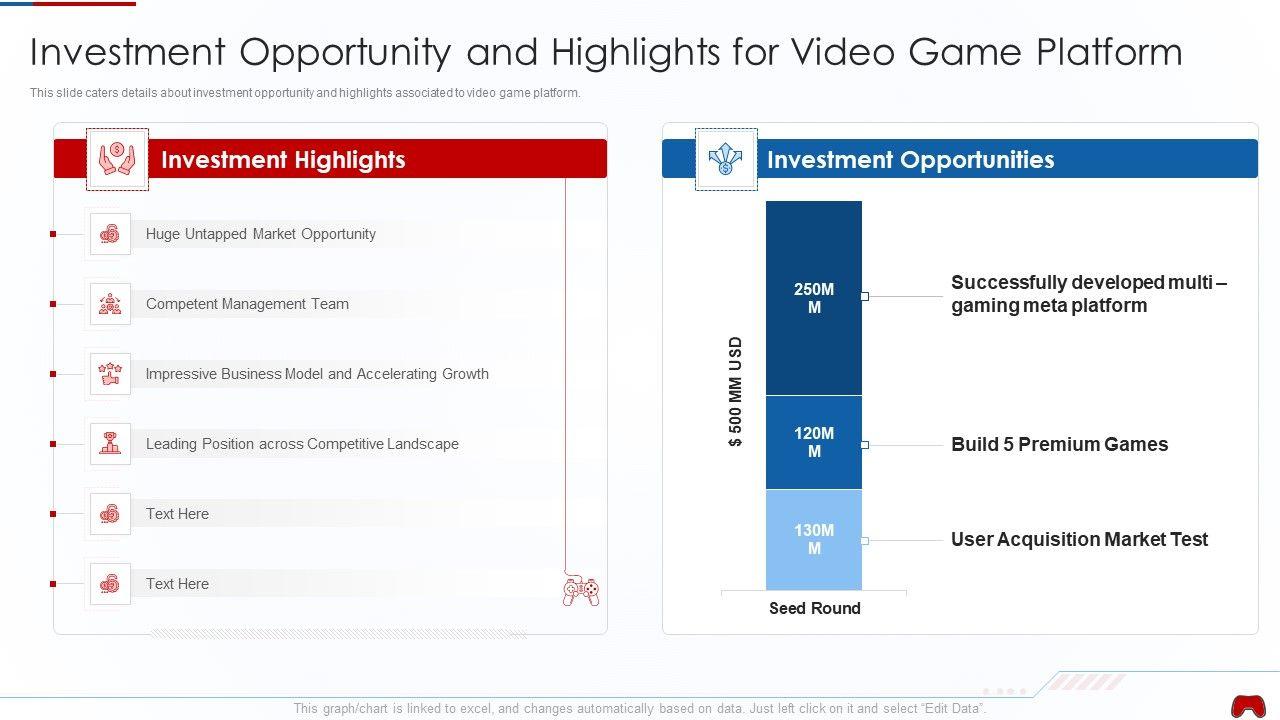 Investment Opportunity and Highlights for Video Game Platform

This slide caters details about investment opportunity and highlights associated to video game platform.

Investment Highlights

Huge Untapped Market Opportunity

Competent Management Team

Impressive Business Model and Accelerating Growth

Leading Position across Competitive Landscape

Text Here

Text Here

Investment Opportunities

$ 500 MM USD

250M M

120M M

130M M

Seed Round

Successfully developed multi – gaming meta platform

Build 5 Premium Games

User Acquisition Market Test

This graph/chart is linked to excel, and changes automatically based on data. Just left click on it and select "Edit Data".